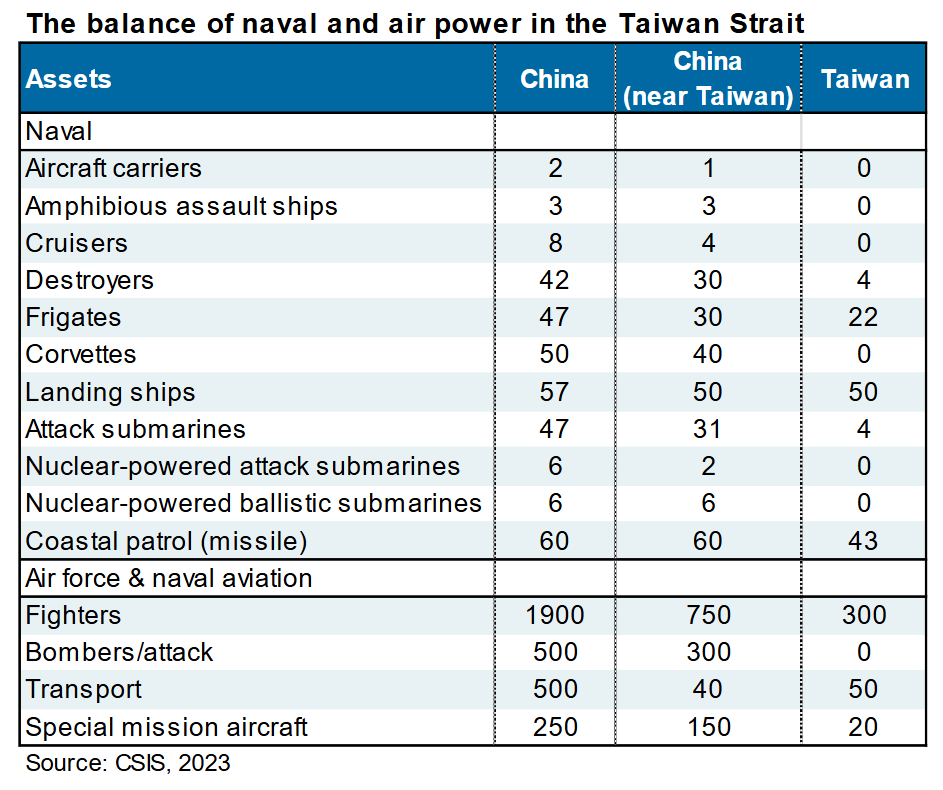 The balance of naval and air power in the Taiwan Strait

| Assets | China | China (near Taiwan) | Taiwan |
|---|---|---|---|
| Naval | | | |
| Aircraft carriers | 2 | 1 | 0 |
| Amphibious assault ships | 3 | 3 | 0 |
| Cruisers | 8 | 4 | 0 |
| Destroyers | 42 | 30 | 4 |
| Frigates | 47 | 30 | 22 |
| Corvettes | 50 | 40 | 0 |
| Landing ships | 57 | 50 | 50 |
| Attack submarines | 47 | 31 | 4 |
| Nuclear-powered attack submarines | 6 | 2 | 0 |
| Nuclear-powered ballistic submarines | 6 | 6 | 0 |
| Coastal patrol (missile) | 60 | 60 | 43 |
| Air force & naval aviation | | | |
| Fighters | 1900 | 750 | 300 |
| Bombers/attack | 500 | 300 | 0 |
| Transport | 500 | 40 | 50 |
| Special mission aircraft | 250 | 150 | 20 |

Source: CSIS, 2023